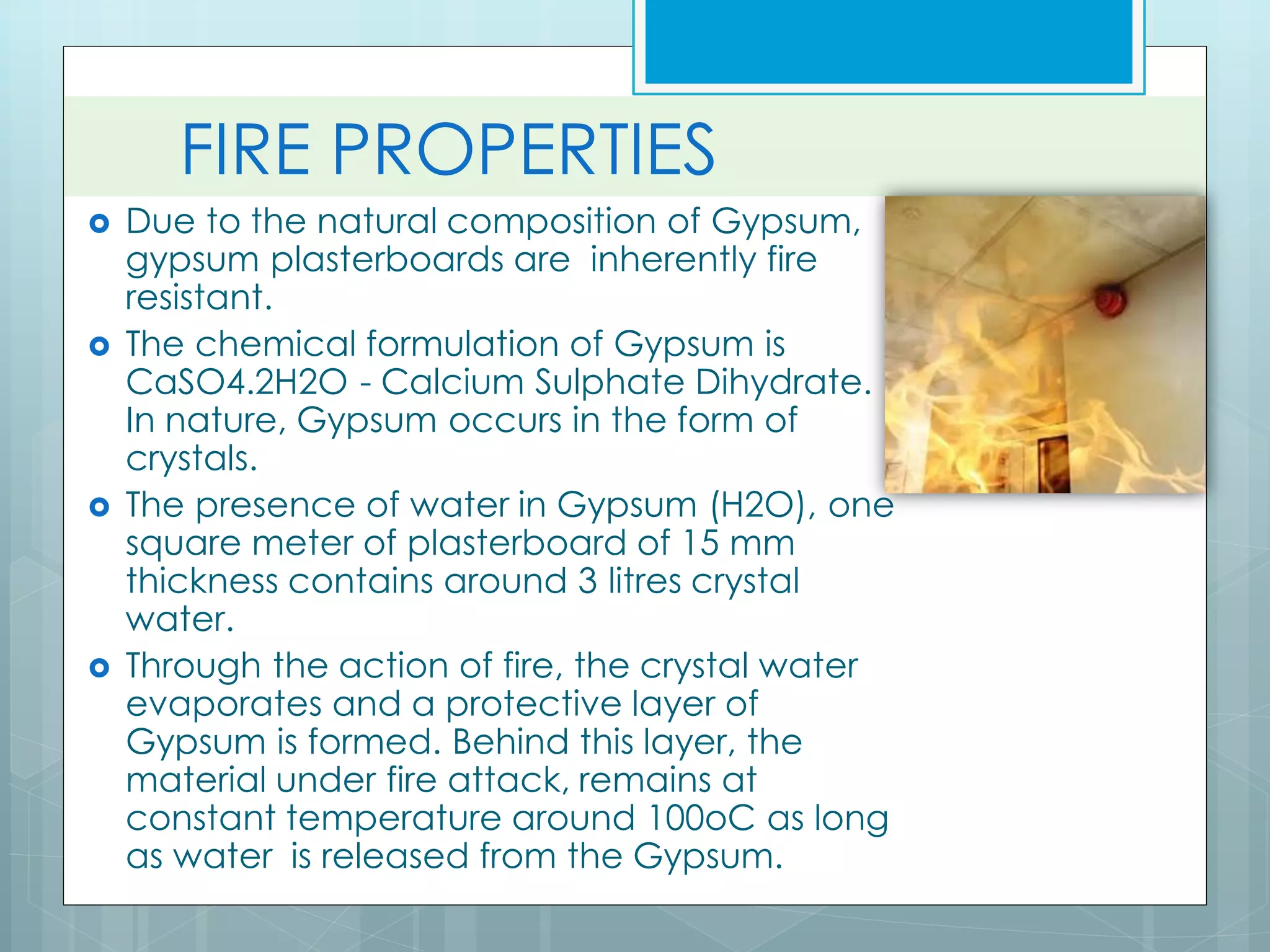 FIRE PROPERTIES

Due to the natural composition of Gypsum, gypsum plasterboards are inherently fire resistant.

The chemical formulation of Gypsum is CaSO4.2H2O - Calcium Sulphate Dihydrate. In nature, Gypsum occurs in the form of crystals.

The presence of water in Gypsum (H2O), one square meter of plasterboard of 15 mm thickness contains around 3 litres crystal water.

Through the action of fire, the crystal water evaporates and a protective layer of Gypsum is formed. Behind this layer, the material under fire attack, remains at constant temperature around 100oC as long as water is released from the Gypsum.